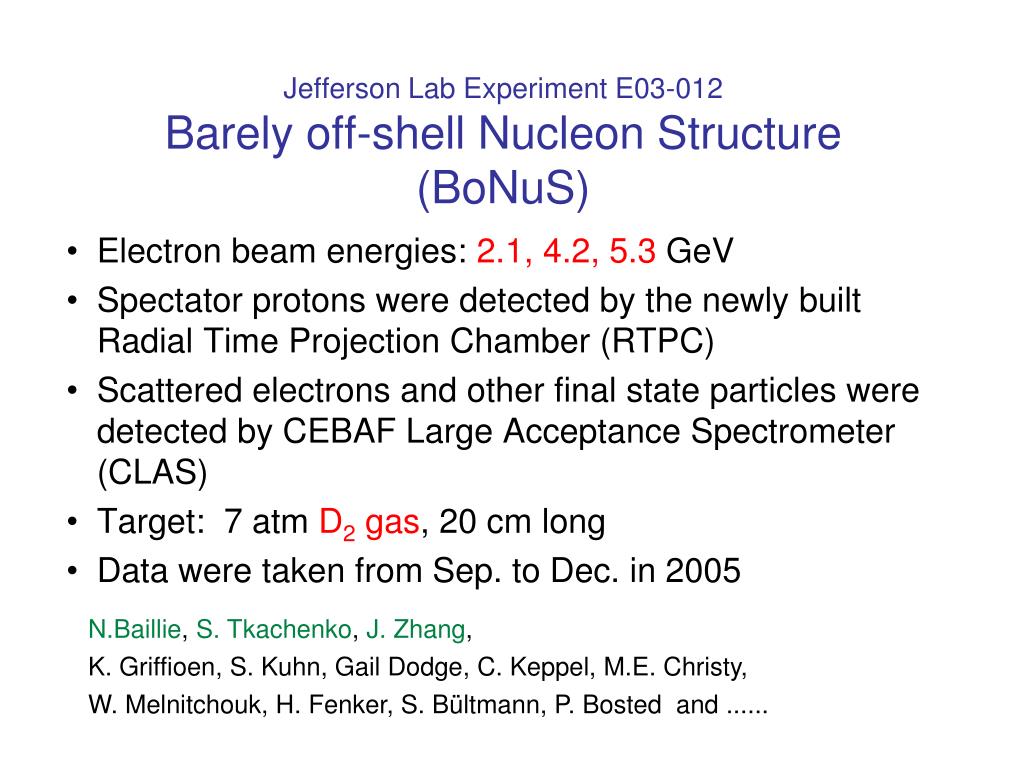 Jefferson Lab Experiment E03-012
Barely off-shell Nucleon Structure (BoNuS)

• Electron beam energies: 2.1, 4.2, 5.3 GeV
• Spectator protons were detected by the newly built Radial Time Projection Chamber (RTPC)
• Scattered electrons and other final state particles were detected by CEBAF Large Acceptance Spectrometer (CLAS)
• Target: 7 atm $D_2$ gas, 20 cm long
• Data were taken from Sep. to Dec. in 2005

N.Baillie, S. Tkachenko, J. Zhang,
K. Griffioen, S. Kuhn, Gail Dodge, C. Keppel, M.E. Christy,
W. Melnitchouk, H. Fenker, S. Bültmann, P. Bosted and ......